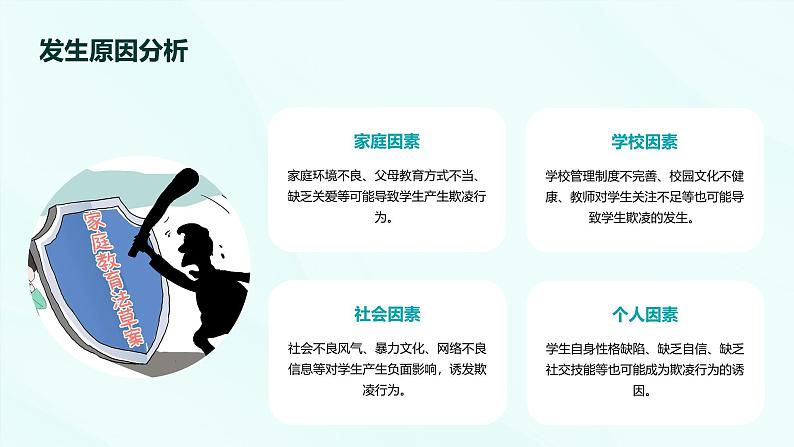 发生原因分析

家庭教育法草案

家庭因素

家庭环境不良、父母教育方式不当、缺乏关爱等可能导致学生产生欺凌行为。

学校因素

学校管理制度不完善、校园文化不健康、教师对学生关注不足等也可能导致学生欺凌的发生。

社会因素

社会不良风气、暴力文化、网络不良信息等对学生产生负面影响，诱发欺凌行为。

个人因素

学生自身性格缺陷、缺乏自信、缺乏社交技能等也可能成为欺凌行为的诱因。